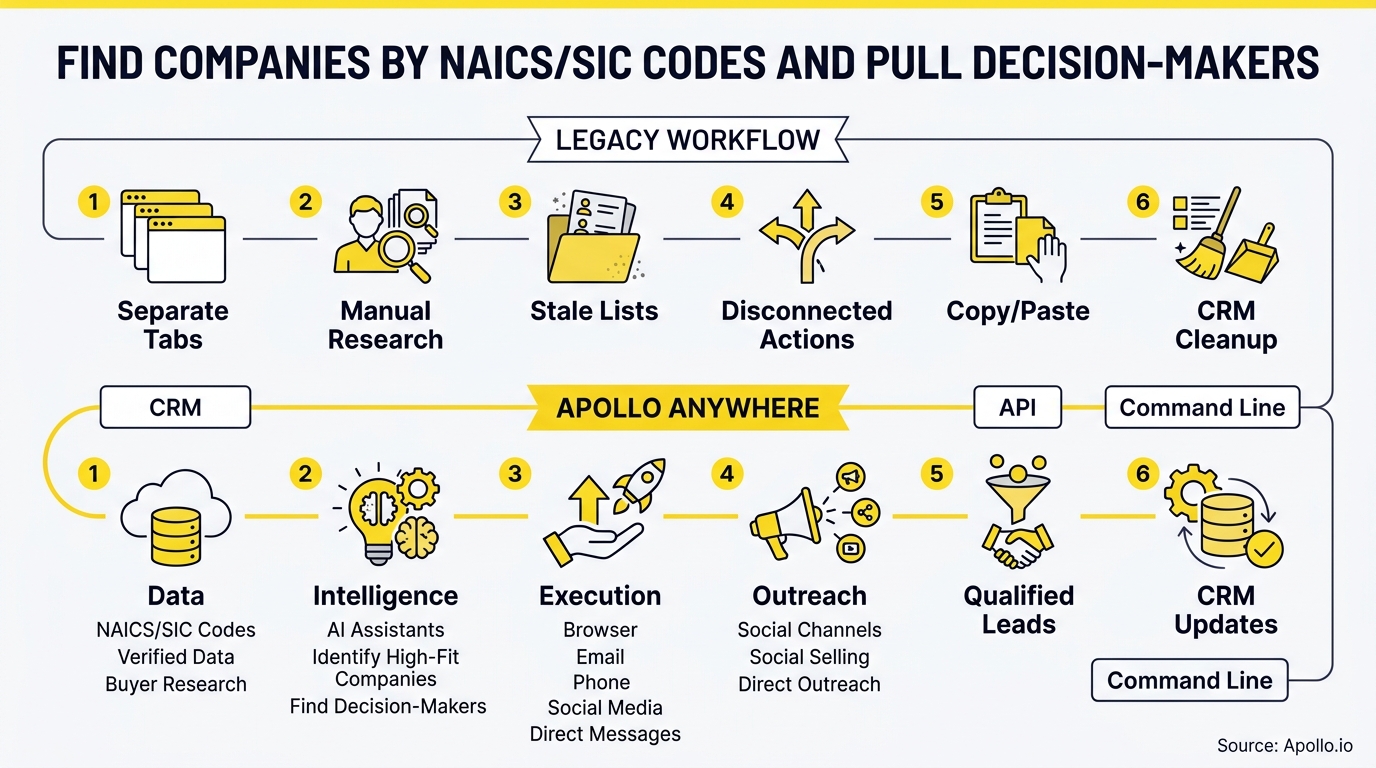 FIND COMPANIES BY NAICS/SIC CODES AND PULL DECISION-MAKERS

LEGACY WORKFLOW

1 Separate Tabs

2 Manual Research

3 Stale Lists

4 Disconnected Actions

5 Copy/Paste

6 CRM Cleanup

CRM

APOLLO ANYWHERE

API

Command Line

1 Data
NAICS/SIC Codes
Verified Data
Buyer Research

2 Intelligence
AI Assistants
Identify High-Fit Companies
Find Decision-Makers

3 Execution
Browser
Email
Phone
Social Media
Direct Messages

4 Outreach
Social Channels
Social Selling
Direct Outreach

5 Qualified Leads

6 CRM Updates

Command Line

Source: Apollo.io